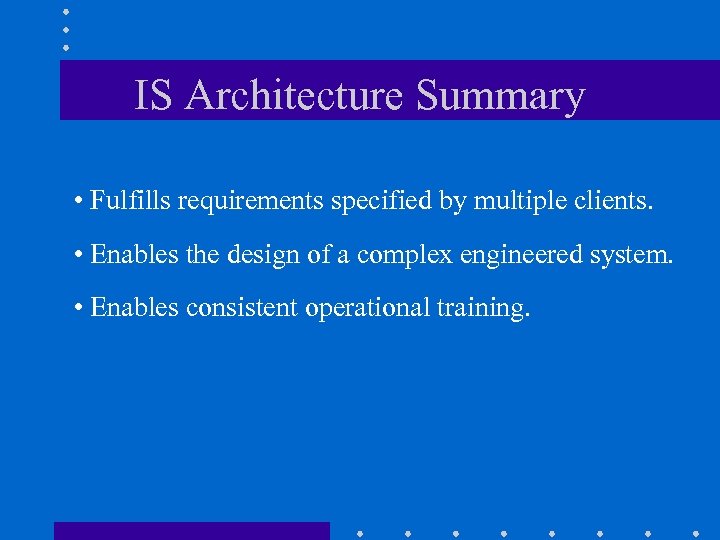 IS Architecture Summary

• Fulfills requirements specified by multiple clients.

• Enables the design of a complex engineered system.

• Enables consistent operational training.